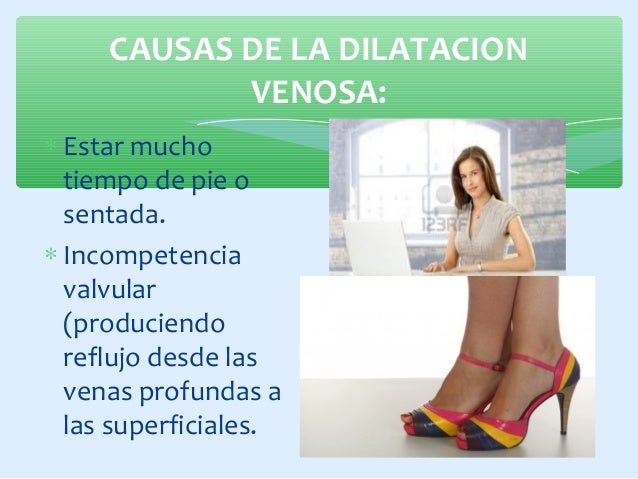 CAUSAS DE LA DILATACION VENOSA:

* Estar mucho tiempo de pie o sentada.
* Incompetencia valvular (produciendo reflujo desde las venas profundas a las superficiales.

123RF